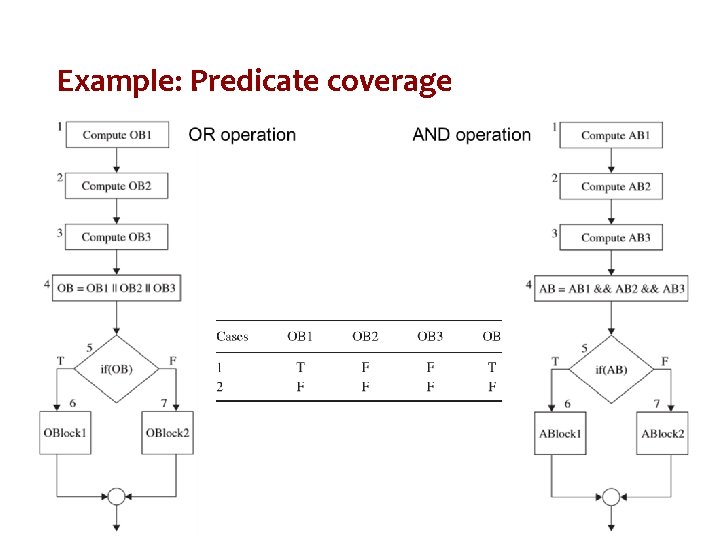 Example: Predicate coverage

OR operation

1 Compute OB1

2 Compute OB2

3 Compute OB3

4 OB = OB1 || OB2 || OB3

5 if(OB)

T

F

6 OBlock1

7 OBlock2

| Cases | OB1 | OB2 | OB3 | OB |
|---|---|---|---|---|
| 1 | T | F | F | T |
| 2 | F | F | F | F |

AND operation

1 Compute AB1

2 Compute AB2

3 Compute AB3

4 AB = AB1 && AB2 && AB3

5 if(AB)

T

F

6 ABlock1

7 ABlock2